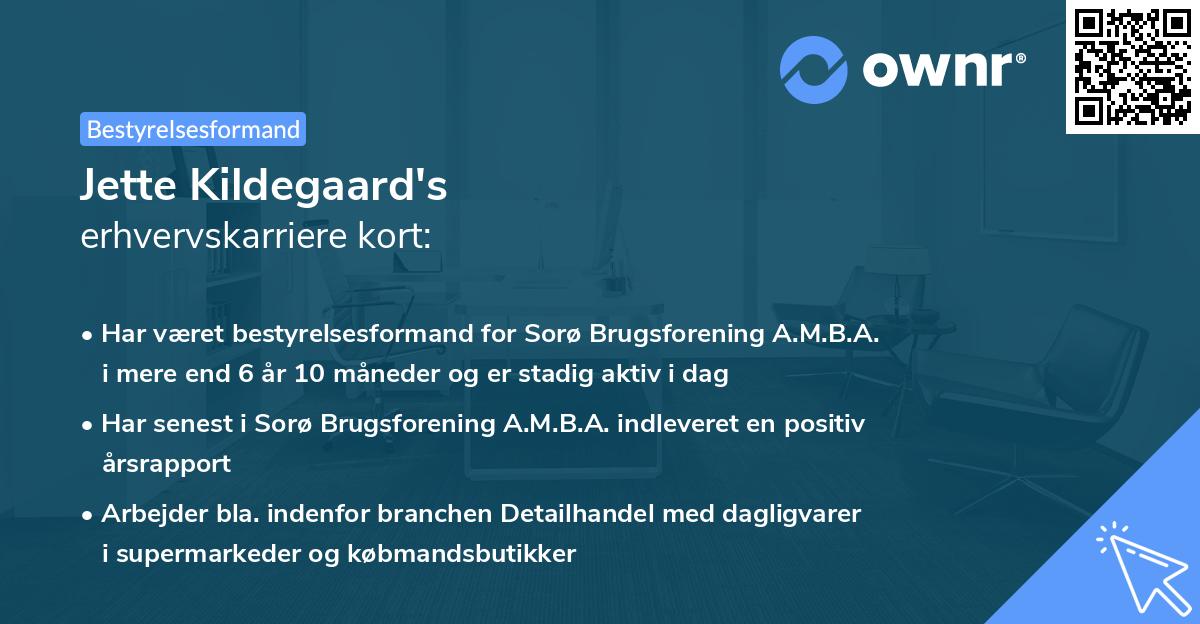 ownr®

Bestyrelsesformand

Jette Kildegaard's
erhvervskarriere kort:

• Har været bestyrelsesformand for Sorø Brugsforening A.M.B.A. i mere end 6 år 10 måneder og er stadig aktiv i dag

• Har senest i Sorø Brugsforening A.M.B.A. indleveret en positiv årsrapport

• Arbejder bla. indenfor branchen Detailhandel med dagligvarer i supermarkeder og købmandsbutikker